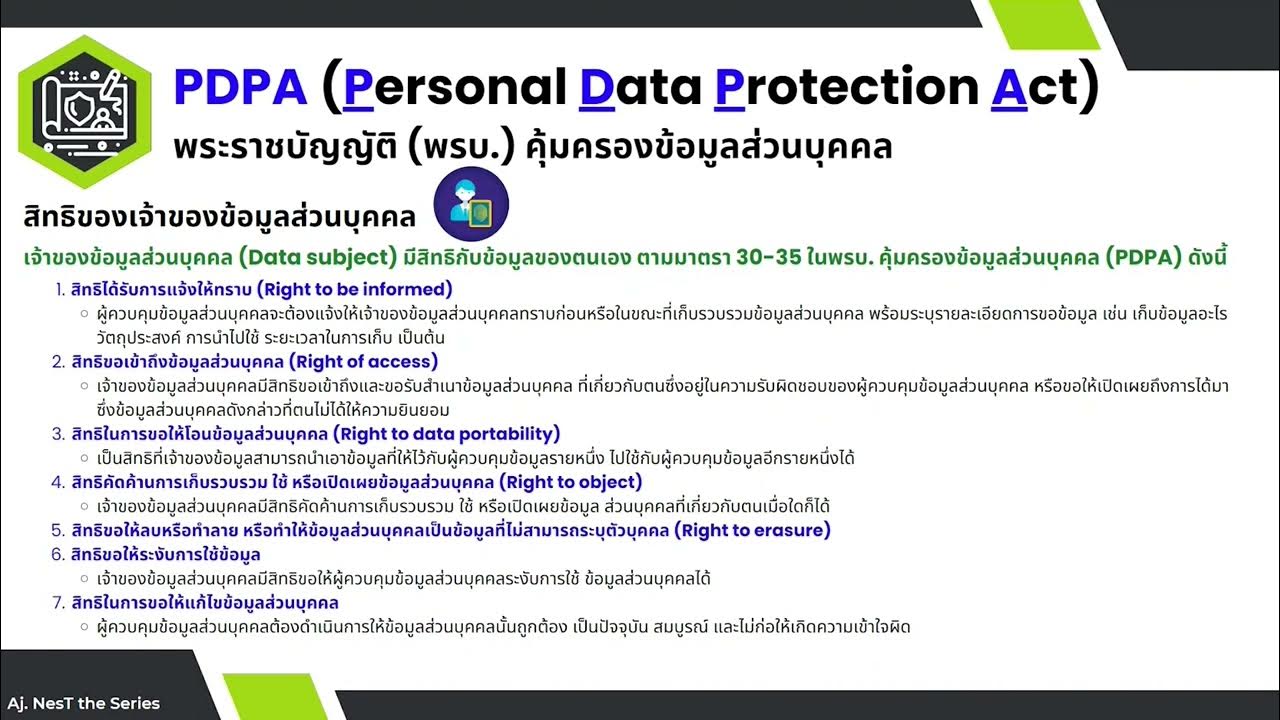 PDPA (Personal Data Protection Act)

พระราชบัญญัติ (พรบ.) คุ้มครองข้อมูลส่วนบุคคล

สิทธิของเจ้าของข้อมูลส่วนบุคคล

เจ้าของข้อมูลส่วนบุคคล (Data subject) มีสิทธิกับข้อมูลของตนเอง ตามมาตรา 30-35 ในพรบ. คุ้มครองข้อมูลส่วนบุคคล (PDPA) ดังนี้

1. สิทธิได้รับการแจ้งให้ทราบ (Right to be informed)
   ○ ผู้ควบคุมข้อมูลส่วนบุคคลจะต้องแจ้งให้เจ้าของข้อมูลส่วนบุคคลทราบก่อนหรือในขณะที่เก็บรวบรวมข้อมูลส่วนบุคคล พร้อมระบุรายละเอียดการขอข้อมูล เช่น เก็บข้อมูลอะไร วัตถุประสงค์ การนำไปใช้ ระยะเวลาในการเก็บ เป็นต้น
2. สิทธิขอเข้าถึงข้อมูลส่วนบุคคล (Right of access)
   ○ เจ้าของข้อมูลส่วนบุคคลมีสิทธิขอเข้าถึงและขอรับสำเนาข้อมูลส่วนบุคคล ที่เกี่ยวกับตนซึ่งอยู่ในความรับผิดชอบของผู้ควบคุมข้อมูลส่วนบุคคล หรือขอให้เปิดเผยถึงการได้มาซึ่งข้อมูลส่วนบุคคลดังกล่าวที่ตนไม่ได้ให้ความยินยอม
3. สิทธิในการขอให้โอนข้อมูลส่วนบุคคล (Right to data portability)
   ○ เป็นสิทธิที่เจ้าของข้อมูลสามารถนำเอาข้อมูลที่ให้ไว้กับผู้ควบคุมข้อมูลรายหนึ่ง ไปใช้กับผู้ควบคุมข้อมูลอีกรายหนึ่งได้
4. สิทธิคัดค้านการเก็บรวบรวม ใช้ หรือเปิดเผยข้อมูลส่วนบุคคล (Right to object)
   ○ เจ้าของข้อมูลส่วนบุคคลมีสิทธิคัดค้านการเก็บรวบรวม ใช้ หรือเปิดเผยข้อมูล ส่วนบุคคลที่เกี่ยวกับตนเมื่อใดก็ได้
5. สิทธิขอให้ลบหรือทำลาย หรือทำให้ข้อมูลส่วนบุคคลเป็นข้อมูลที่ไม่สามารถระบุตัวบุคคล (Right to erasure)
6. สิทธิขอให้ระงับการใช้ข้อมูล
   ○ เจ้าของข้อมูลส่วนบุคคลมีสิทธิขอให้ผู้ควบคุมข้อมูลส่วนบุคคลระงับการใช้ ข้อมูลส่วนบุคคลได้
7. สิทธิในการขอให้แก้ไขข้อมูลส่วนบุคคล
   ○ ผู้ควบคุมข้อมูลส่วนบุคคลต้องดำเนินการให้ข้อมูลส่วนบุคคลนั้นถูกต้อง เป็นปัจจุบัน สมบูรณ์ และไม่ก่อให้เกิดความเข้าใจผิด

Aj. NesT the Series